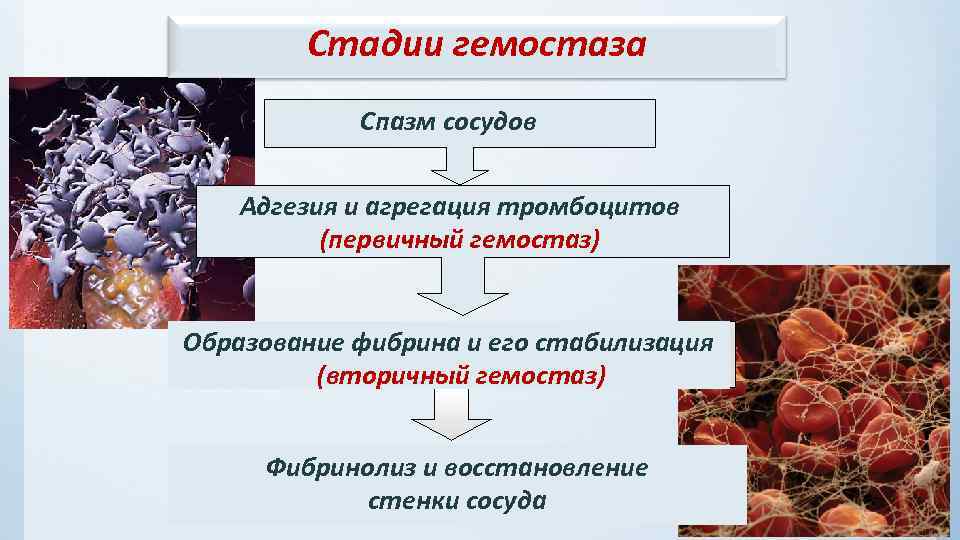 Стадии гемостаза

Спазм сосудов

Адгезия и агрегация тромбоцитов
(первичный гемостаз)

Образование фибрина и его стабилизация
(вторичный гемостаз)

Фибринолиз и восстановление
стенки сосуда